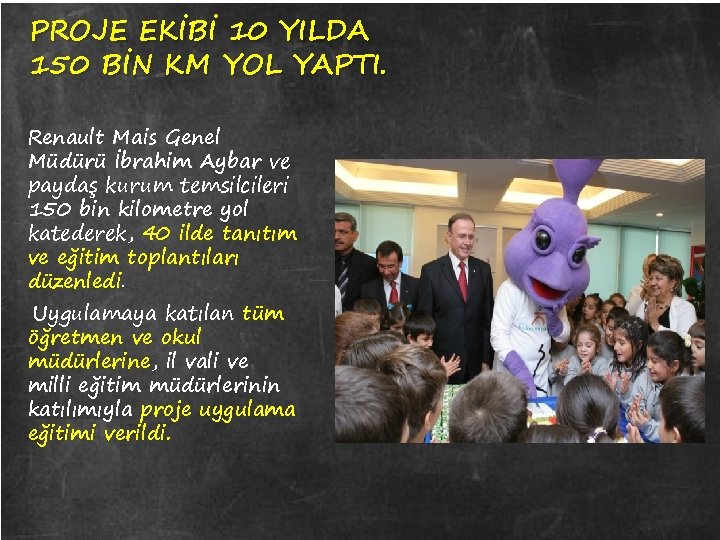 PROJE EKİBİ 10 YILDA 150 BİN KM YOL YAPTI.

Renault Mais Genel Müdürü İbrahim Aybar ve paydaş kurum temsilcileri 150 bin kilometre yol katederek, 40 ilde tanıtım ve eğitim toplantıları düzenledi.

Uygulamaya katılan tüm öğretmen ve okul müdürlerine, il vali ve milli eğitim müdürlerinin katılımıyla proje uygulama eğitimi verildi.